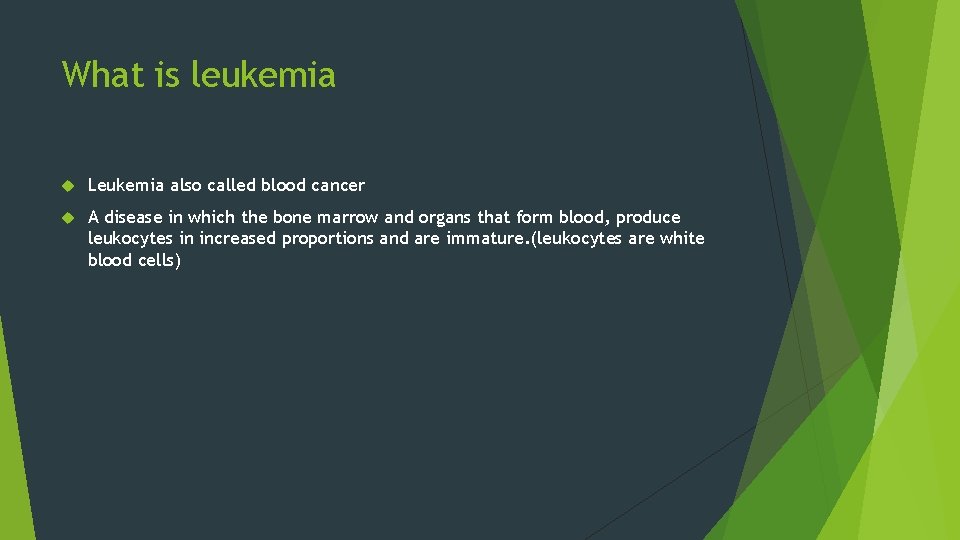 What is leukemia

Leukemia also called blood cancer

A disease in which the bone marrow and organs that form blood, produce leukocytes in increased proportions and are immature.(leukocytes are white blood cells)